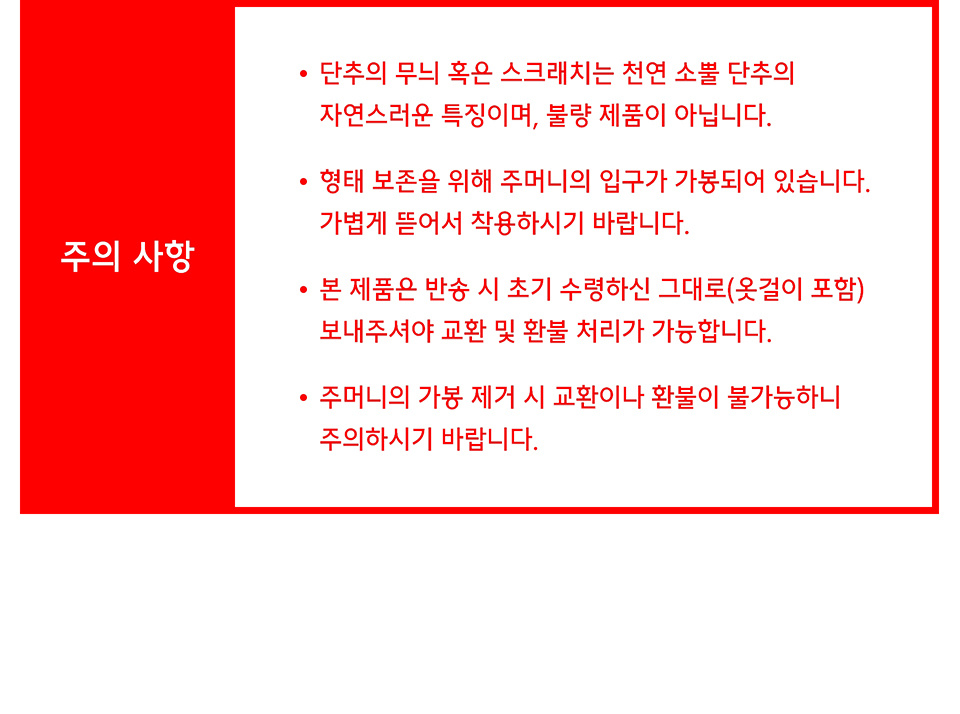 주의 사항

• 단추의 무늬 혹은 스크래치는 천연 소뿔 단추의 자연스러운 특징이며, 불량 제품이 아닙니다.

• 형태 보존을 위해 주머니의 입구가 가봉되어 있습니다. 가볍게 뜯어서 착용하시기 바랍니다.

• 본 제품은 반송 시 초기 수령하신 그대로(옷걸이 포함) 보내주셔야 교환 및 환불 처리가 가능합니다.

• 주머니의 가봉 제거 시 교환이나 환불이 불가능하니 주의하시기 바랍니다.